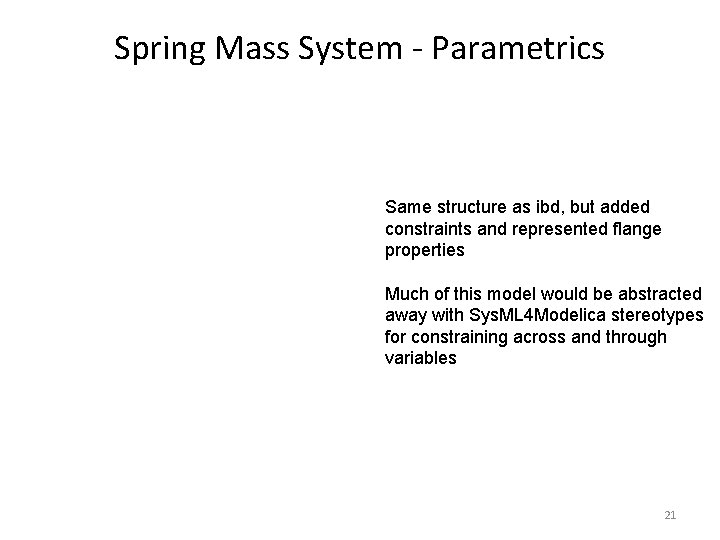 Spring Mass System - Parametrics

Same structure as ibd, but added constraints and represented flange properties

Much of this model would be abstracted away with SysML4Modelica stereotypes for constraining across and through variables

21